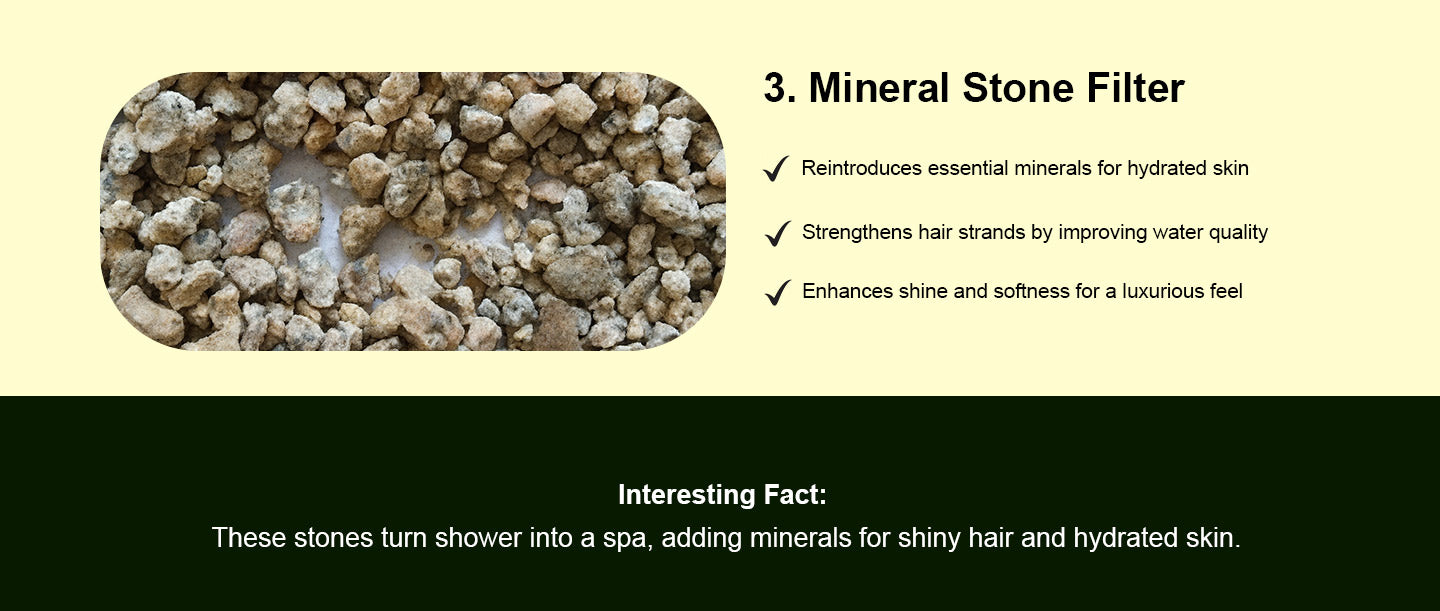 3. Mineral Stone Filter

✓ Reintroduces essential minerals for hydrated skin

✓ Strengthens hair strands by improving water quality

✓ Enhances shine and softness for a luxurious feel

Interesting Fact:
These stones turn shower into a spa, adding minerals for shiny hair and hydrated skin.